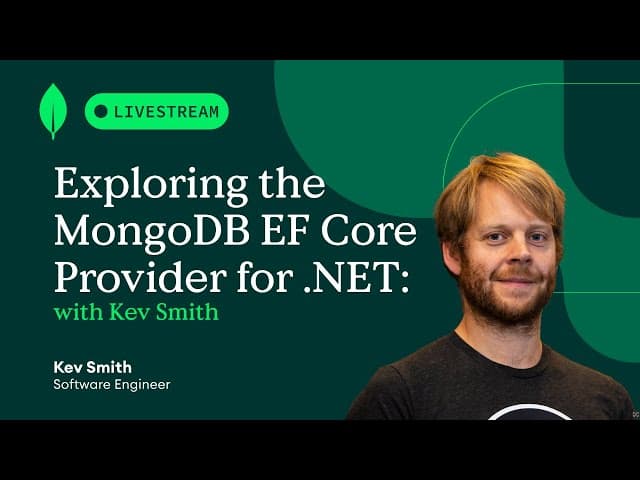 LIVESTREAM

Exploring the MongoDB EF Core Provider for .NET: with Kev Smith

Kev Smith
Software Engineer